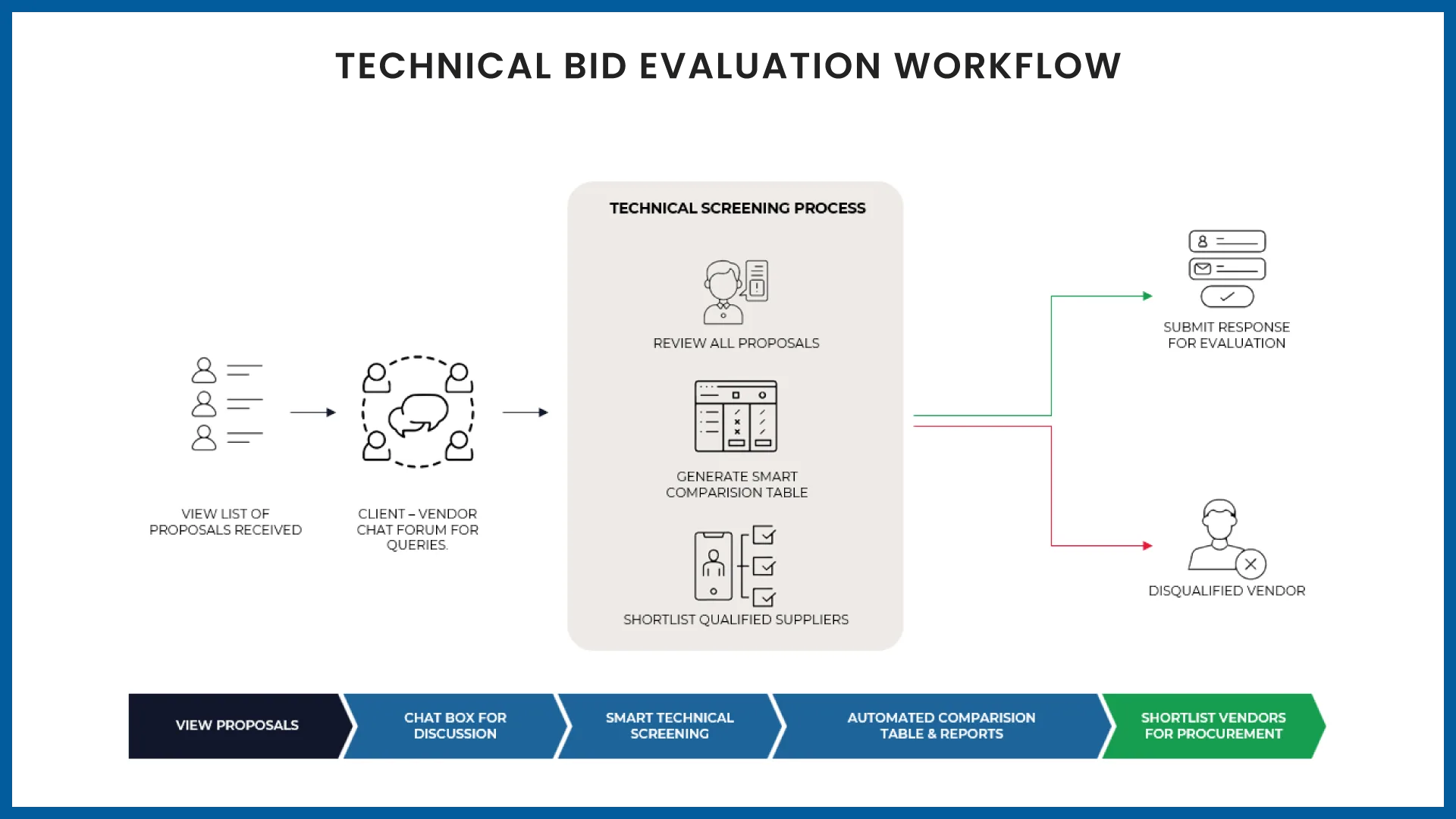 TECHNICAL BID EVALUATION WORKFLOW

VIEW LIST OF PROPOSALS RECEIVED

CLIENT – VENDOR CHAT FORUM FOR QUERIES.

TECHNICAL SCREENING PROCESS

REVIEW ALL PROPOSALS

GENERATE SMART COMPARISION TABLE

SHORTLIST QUALIFIED SUPPLIERS

SUBMIT RESPONSE FOR EVALUATION

DISQUALIFIED VENDOR

VIEW PROPOSALS

CHAT BOX FOR DISCUSSION

SMART TECHNICAL SCREENING

AUTOMATED COMPARISION TABLE & REPORTS

SHORTLIST VENDORS FOR PROCUREMENT